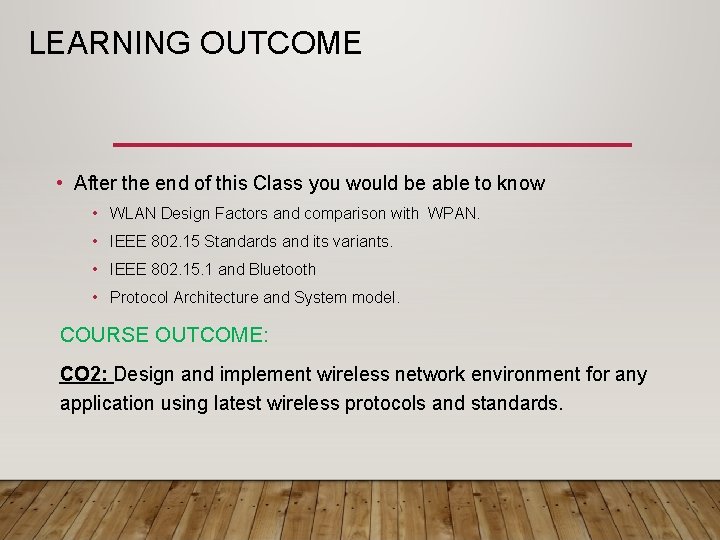 LEARNING OUTCOME

• After the end of this Class you would be able to know
  • WLAN Design Factors and comparison with WPAN.
  • IEEE 802.15 Standards and its variants.
  • IEEE 802.15.1 and Bluetooth
  • Protocol Architecture and System model.

COURSE OUTCOME:

CO2: Design and implement wireless network environment for any application using latest wireless protocols and standards.